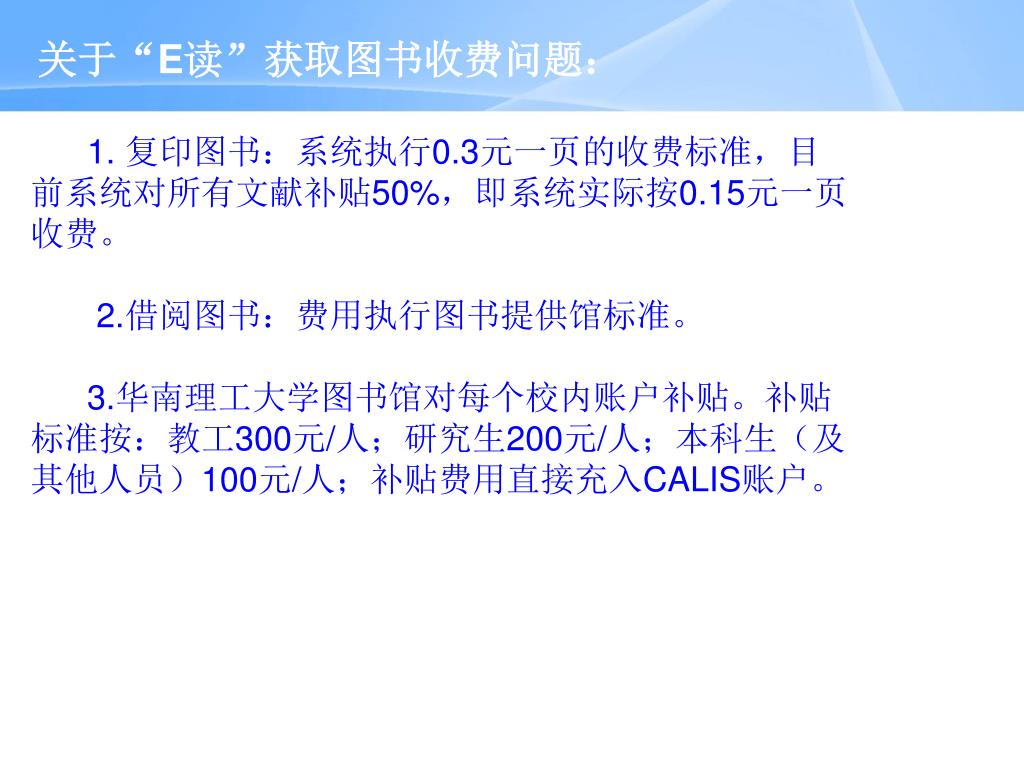 关于“E读”获取图书收费问题：

1. 复印图书：系统执行0.3元一页的收费标准，目前系统对所有文献补贴50%，即系统实际按0.15元一页收费。

2.借阅图书：费用执行图书提供馆标准。

3.华南理工大学图书馆对每个校内账户补贴。补贴标准按：教工300元/人；研究生200元/人；本科生（及其他人员）100元/人；补贴费用直接充入CALIS账户。